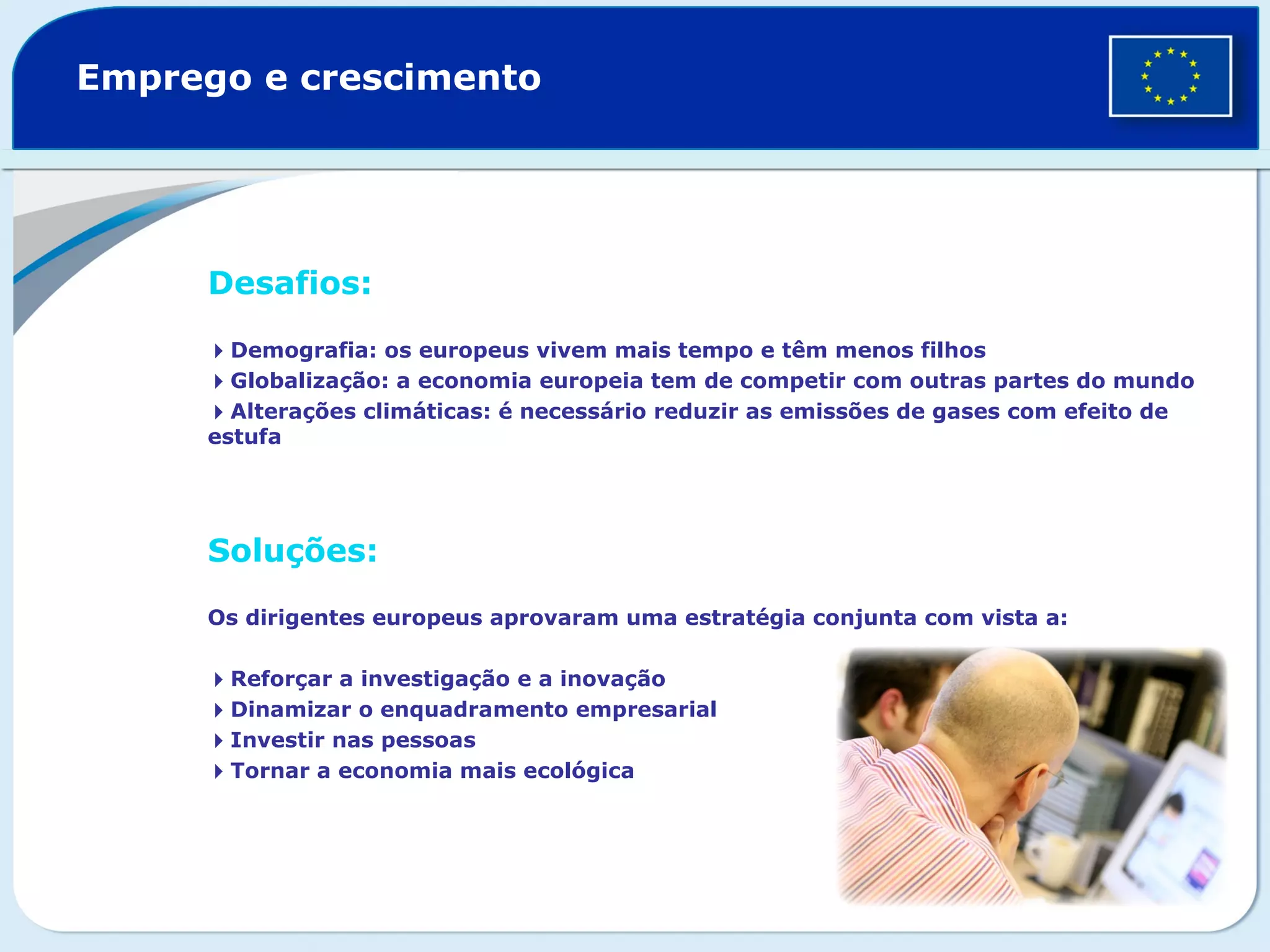 Emprego e crescimento

Desafios:

Demografia: os europeus vivem mais tempo e têm menos filhos
Globalização: a economia europeia tem de competir com outras partes do mundo
Alterações climáticas: é necessário reduzir as emissões de gases com efeito de estufa

Soluções:

Os dirigentes europeus aprovaram uma estratégia conjunta com vista a:

Reforçar a investigação e a inovação
Dinamizar o enquadramento empresarial
Investir nas pessoas
Tornar a economia mais ecológica